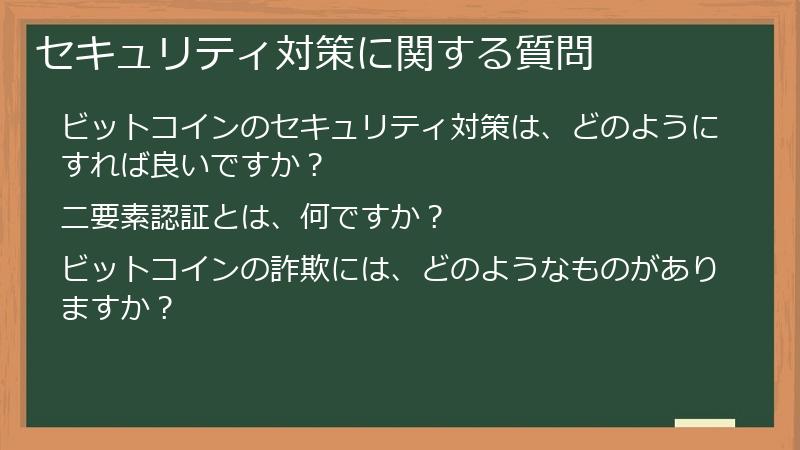 セキュリティ対策に関する質問

ビットコインのセキュリティ対策は、どのようにすれば良いですか？

二要素認証とは、何ですか？

ビットコインの詐欺には、どのようなものがありますか？